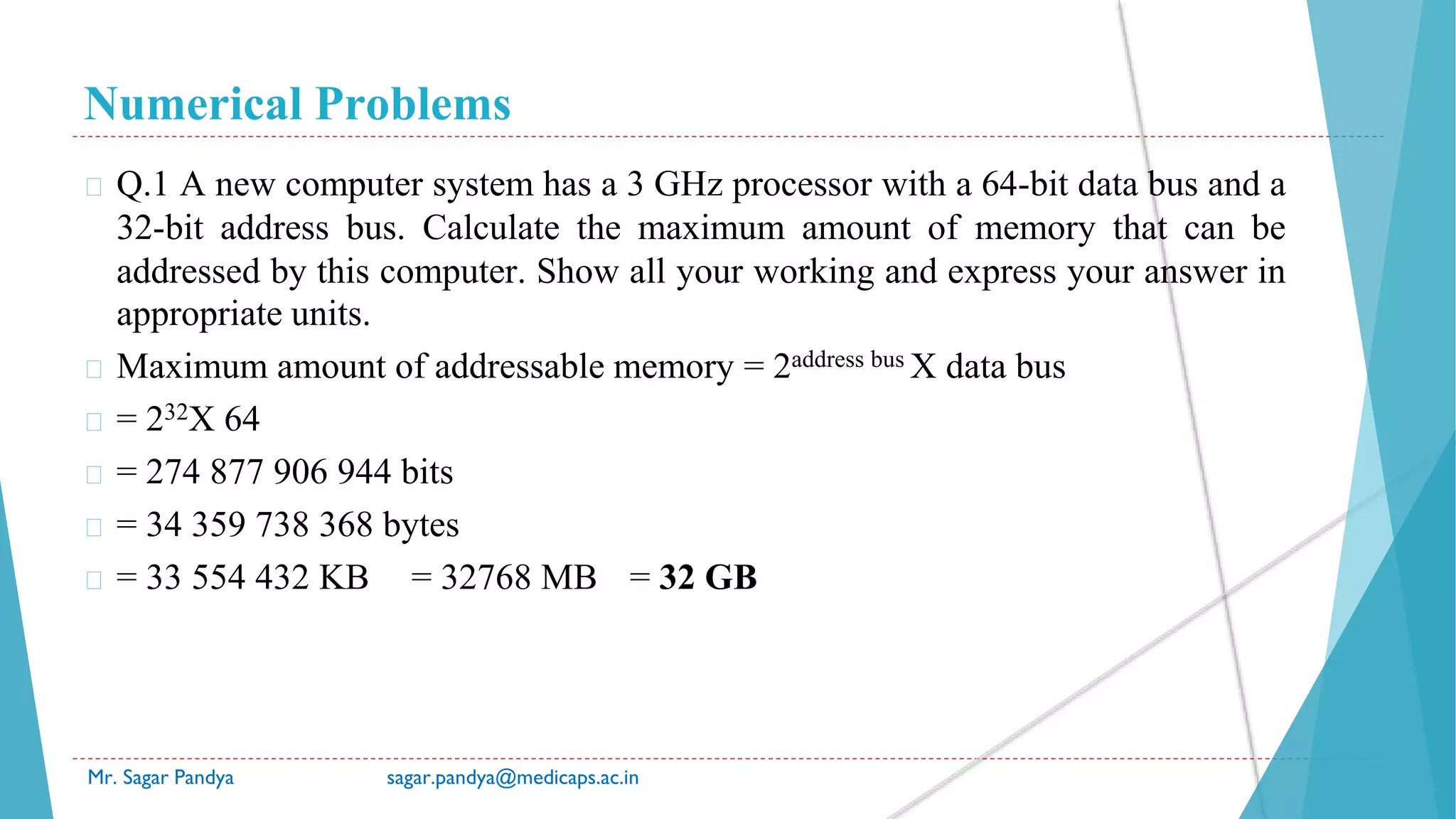 Numerical Problems

Q.1 A new computer system has a 3 GHz processor with a 64-bit data bus and a 32-bit address bus. Calculate the maximum amount of memory that can be addressed by this computer. Show all your working and express your answer in appropriate units.

Maximum amount of addressable memory = $2^{\text{address bus}}$ X data bus

= $2^{32}$X 64

= 274 877 906 944 bits

= 34 359 738 368 bytes

= 33 554 432 KB = 32768 MB = **32 GB**

Mr. Sagar Pandya sagar.pandya@medicaps.ac.in